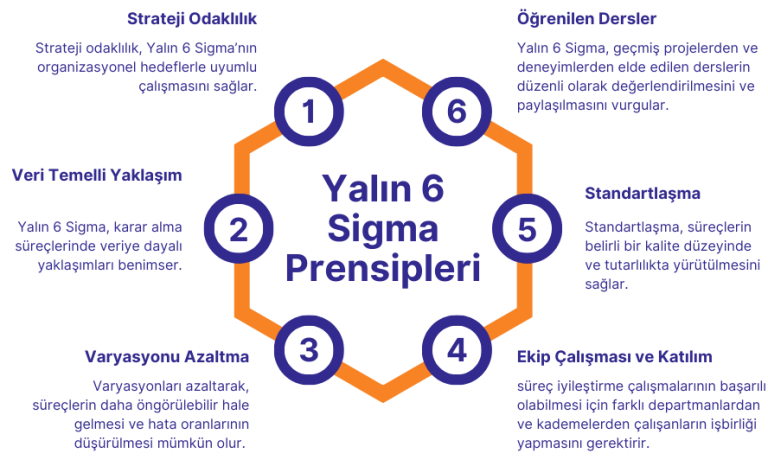 Yalın 6 Sigma Prensipleri

1

Strateji Odaklılık

Strateji odaklılık, Yalın 6 Sigma'nın organizasyonel hedeflerle uyumlu çalışmasını sağlar.

2

Veri Temelli Yaklaşım

Yalın 6 Sigma, karar alma süreçlerinde veriye dayalı yaklaşımları benimser.

3

Varyasyonu Azaltma

Varyasyonları azaltarak, süreçlerin daha öngörülebilir hale gelmesi ve hata oranlarının düşürülmesi mümkün olur.

4

Ekip Çalışması ve Katılım

süreç iyileştirme çalışmalarının başarılı olabilmesi için farklı departmanlardan ve kademelerden çalışanların işbirliği yapmasını gerektirir.

5

Standartlaşma

Standartlaşma, süreçlerin belirli bir kalite düzeyinde ve tutarlılıkta yürütülmesini sağlar.

6

Öğrenilen Dersler

Yalın 6 Sigma, geçmiş projelerden ve deneyimlerden elde edilen derslerin düzenli olarak değerlendirilmesini ve paylaşılmasını vurgular.